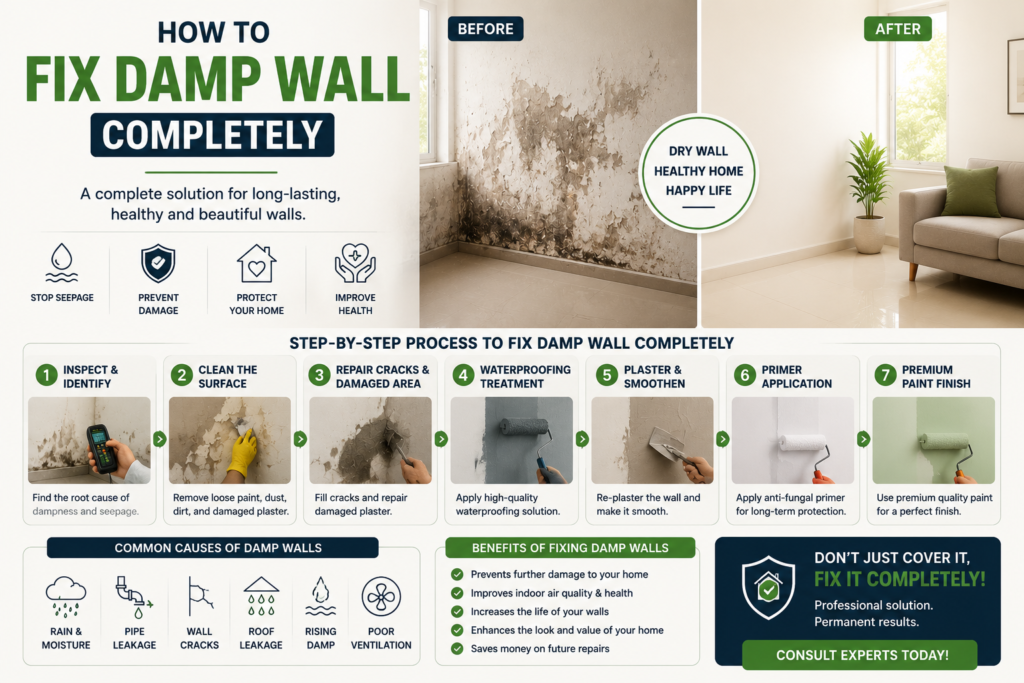 HOW TO
FIX DAMP WALL
COMPLETELY

A complete solution for long-lasting, healthy and beautiful walls.

STOP SEEPAGE

PREVENT DAMAGE

PROTECT YOUR HOME

IMPROVE HEALTH

BEFORE

AFTER

DRY WALL
HEALTHY HOME
HAPPY LIFE

STEP-BY-STEP PROCESS TO FIX DAMP WALL COMPLETELY

1 INSPECT & IDENTIFY
Find the root cause of dampness and seepage.

2 CLEAN THE SURFACE
Remove loose paint, dust, dirt, and damaged plaster.

3 REPAIR CRACKS & DAMAGED AREA
Fill cracks and repair damaged plaster.

4 WATERPROOFING TREATMENT
Apply high-quality waterproofing solution.

5 PLASTER & SMOOTHEN
Re-plaster the wall and make it smooth.

6 PRIMER APPLICATION
Apply anti-fungal primer for long-term protection.

7 PREMIUM PAINT FINISH
Use premium quality paint for a perfect finish.

COMMON CAUSES OF DAMP WALLS

RAIN & MOISTURE

PIPE LEAKAGE

WALL CRACKS

ROOF LEAKAGE

RISING DAMP

POOR VENTILATION

BENEFITS OF FIXING DAMP WALLS

Prevents further damage to your home
Improves indoor air quality & health
Increases the life of your walls
Enhances the look and value of your home
Saves money on future repairs

DON'T JUST COVER IT, FIX IT COMPLETELY!
Professional solution.
Permanent results.

CONSULT EXPERTS TODAY!